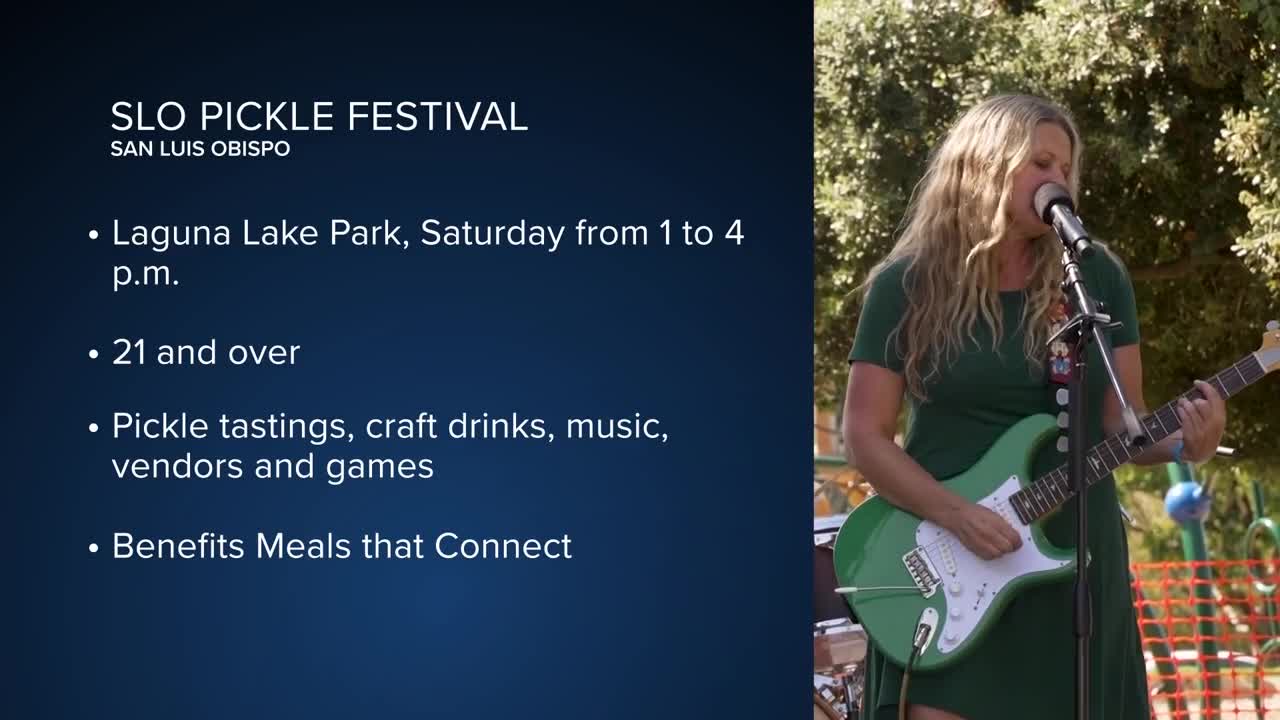 SLO PICKLE FESTIVAL
SAN LUIS OBISPO

• Laguna Lake Park, Saturday from 1 to 4 p.m.

• 21 and over

• Pickle tastings, craft drinks, music, vendors and games

• Benefits Meals that Connect